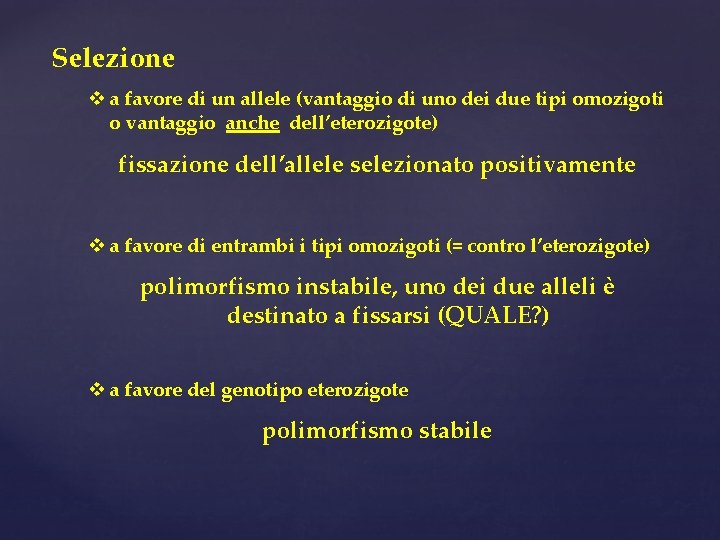 Selezione

❖ a favore di un allele (vantaggio di uno dei due tipi omozigoti o vantaggio anche dell'eterozigote)

fissazione dell'allele selezionato positivamente

❖ a favore di entrambi i tipi omozigoti (= contro l'eterozigote)

polimorfismo instabile, uno dei due alleli è destinato a fissarsi (QUALE?)

❖ a favore del genotipo eterozigote

polimorfismo stabile